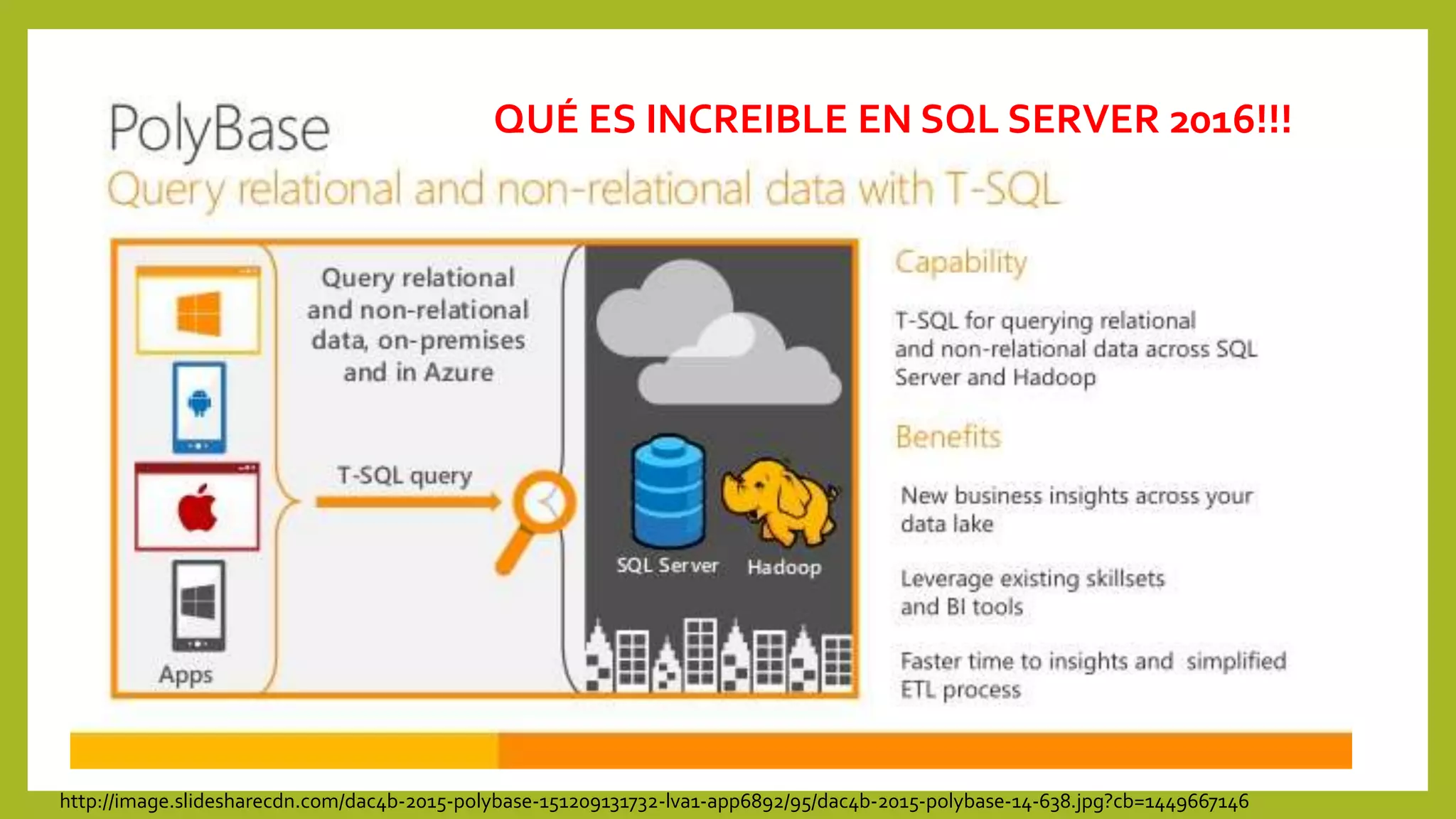 PolyBase

QUÉ ES INCREIBLE EN SQL SERVER 2016!!!

Query relational and non-relational data with T-SQL

Apps

Query relational and non-relational data, on-premises and in Azure

T-SQL query

SQL Server

Hadoop

Capability

T-SQL for querying relational and non-relational data across SQL Server and Hadoop

Benefits

New business insights across your data lake

Leverage existing skillsets and BI tools

Faster time to insights and simplified ETL process

http://image.slidesharecdn.com/dac4b-2015-polybase-151209131732-lva1-app6892/95/dac4b-2015-polybase-14-638.jpg?cb=1449667146